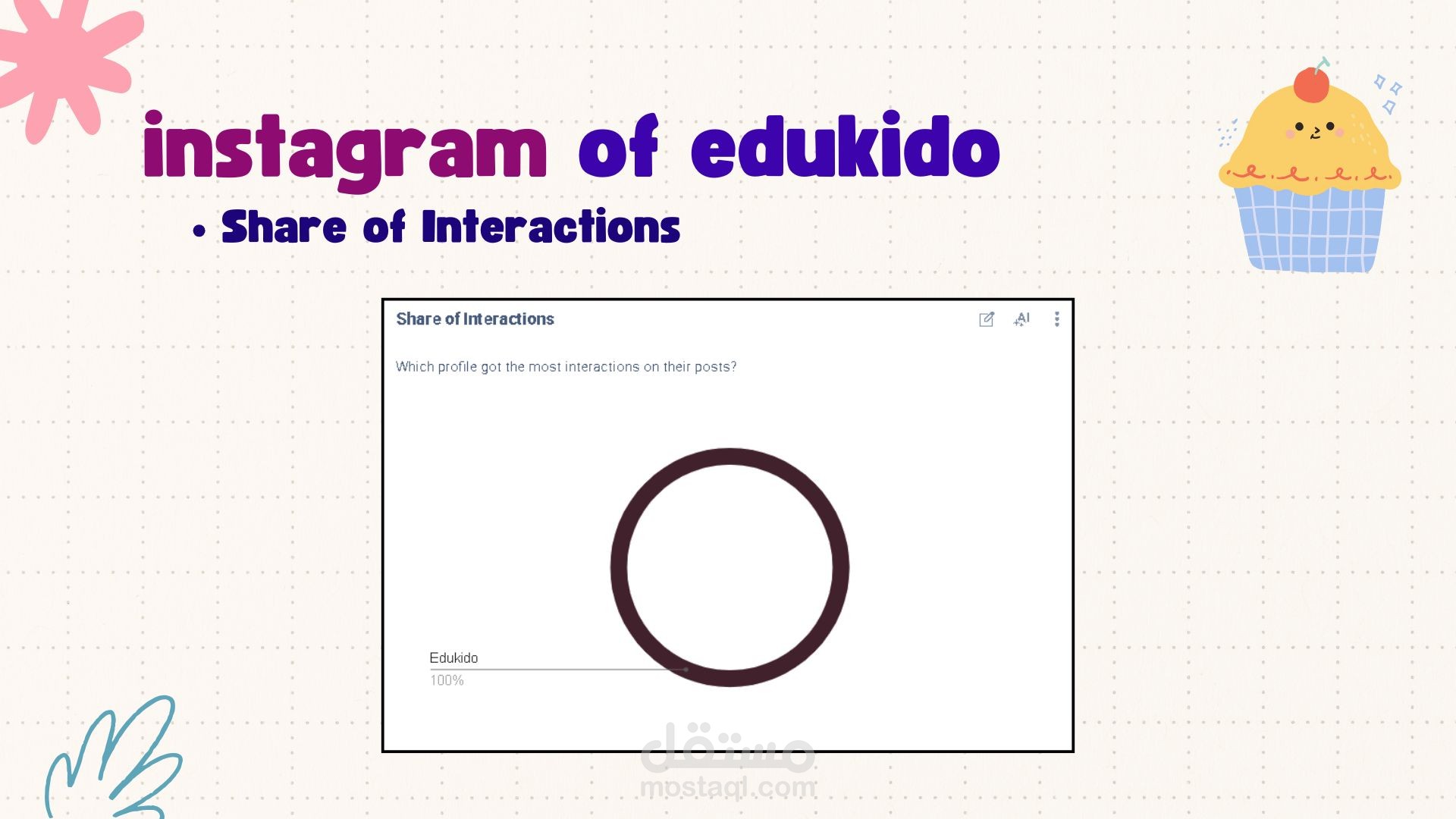 instagram of edukido

• Share of Interactions

Share of Interactions

AI

Which profile got the most interactions on their posts?

Edukido
100%

مستقل
mostaql.com